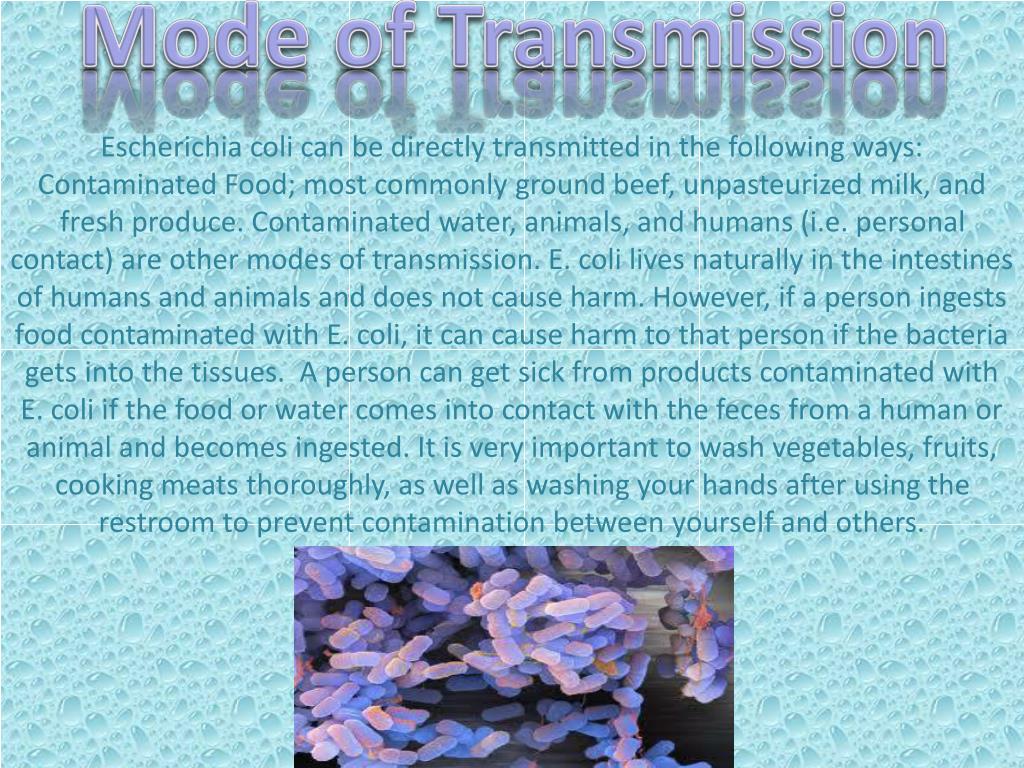 Mode of Transmission

Escherichia coli can be directly transmitted in the following ways: Contaminated Food; most commonly ground beef, unpasteurized milk, and fresh produce. Contaminated water, animals, and humans (i.e. personal contact) are other modes of transmission. E. coli lives naturally in the intestines of humans and animals and does not cause harm. However, if a person ingests food contaminated with E. coli, it can cause harm to that person if the bacteria gets into the tissues. A person can get sick from products contaminated with E. coli if the food or water comes into contact with the feces from a human or animal and becomes ingested. It is very important to wash vegetables, fruits, cooking meats thoroughly, as well as washing your hands after using the restroom to prevent contamination between yourself and others.